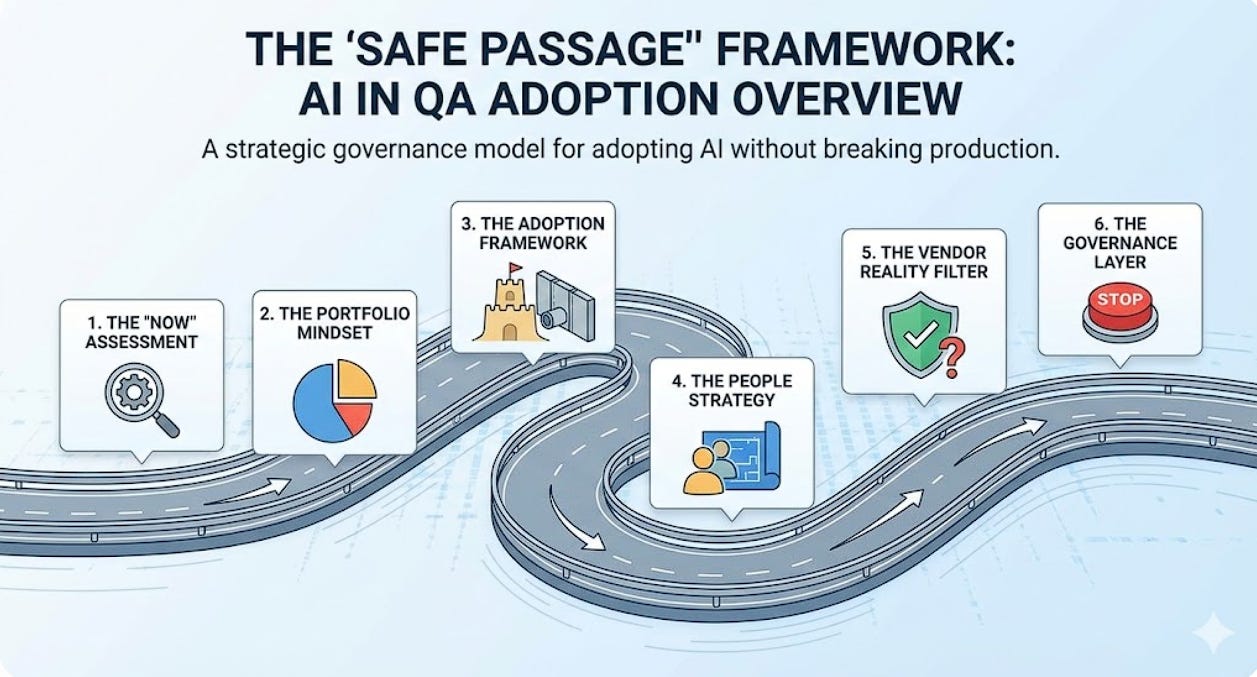 THE 'SAFE PASSAGE" FRAMEWORK: AI IN QA ADOPTION OVERVIEW

A strategic governance model for adopting AI without breaking production.

1. THE "NOW" ASSESSMENT

2. THE PORTFOLIO MINDSET

3. THE ADOPTION FRAMEWORK

4. THE PEOPLE STRATEGY

5. THE VENDOR REALITY FILTER

6. THE GOVERNANCE LAYER

STOP